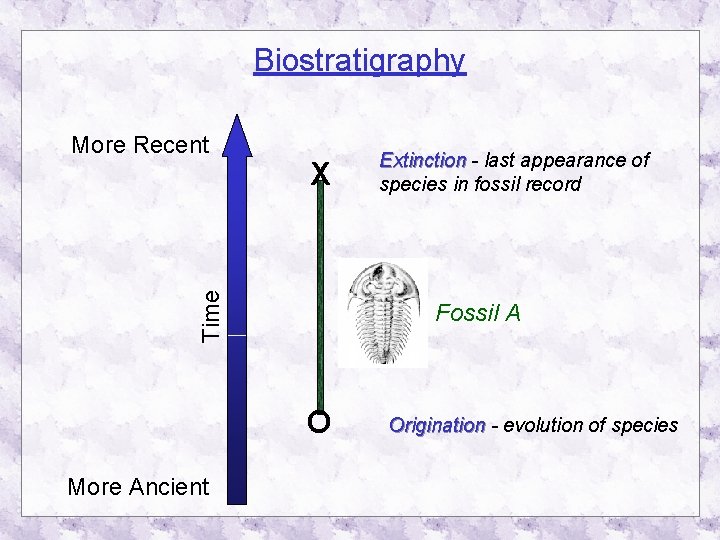 Biostratigraphy

More Recent

Time

More Ancient

X

Extinction - last appearance of species in fossil record

Fossil A

O

Origination - evolution of species